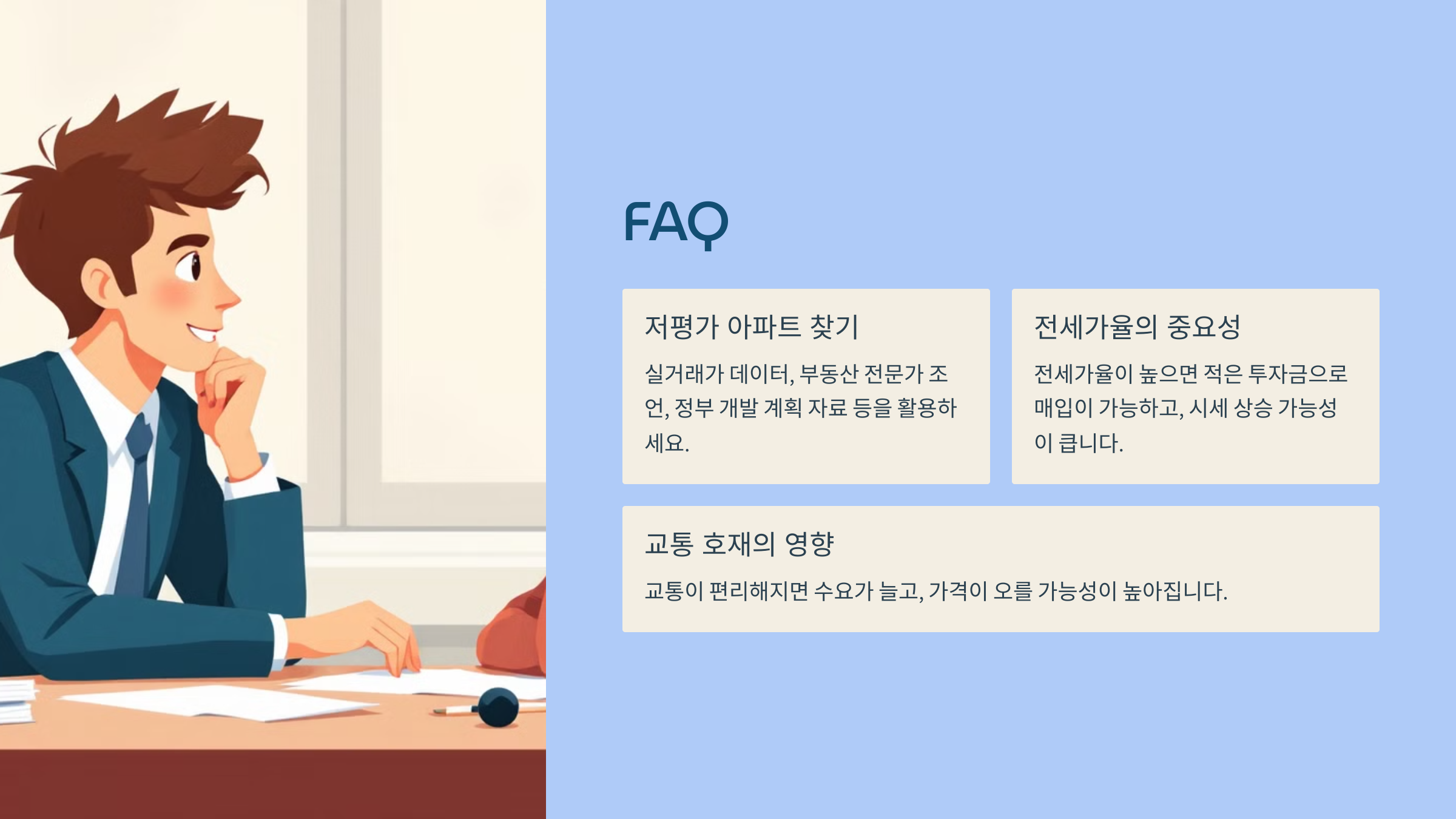 FAQ

저평가 아파트 찾기

실거래가 데이터, 부동산 전문가 조언, 정부 개발 계획 자료 등을 활용하세요.

전세가율의 중요성

전세가율이 높으면 적은 투자금으로 매입이 가능하고, 시세 상승 가능성이 큽니다.

교통 호재의 영향

교통이 편리해지면 수요가 늘고, 가격이 오를 가능성이 높아집니다.